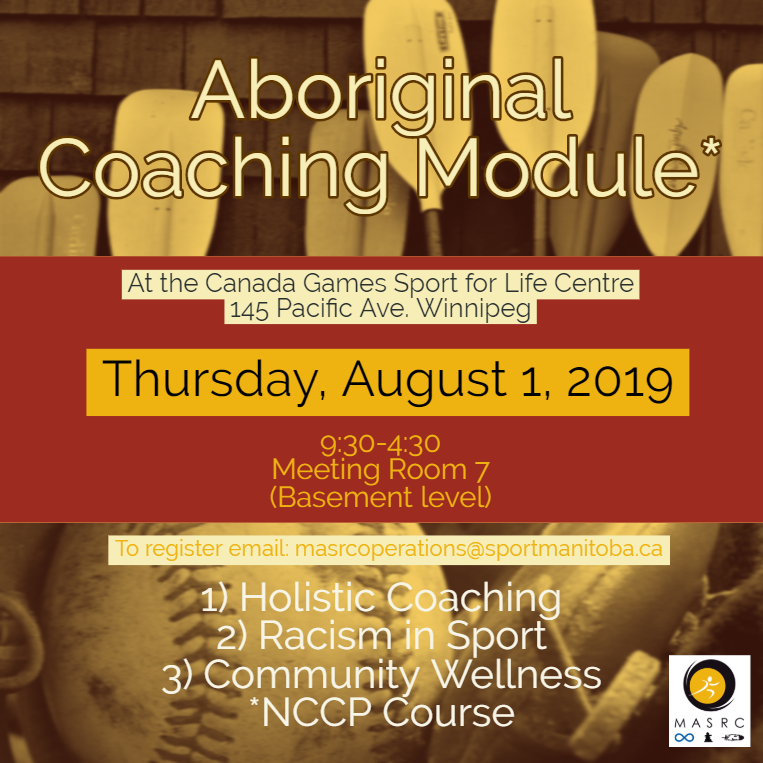 Aboriginal Coaching Module*

At the Canada Games Sport for Life Centre
145 Pacific Ave. Winnipeg

Thursday, August 1, 2019

9:30-4:30
Meeting Room 7
(Basement level)

To register email: masrcoperations@sportmanitoba.ca

1) Holistic Coaching
2) Racism in Sport
3) Community Wellness
*NCCP Course

MASRC